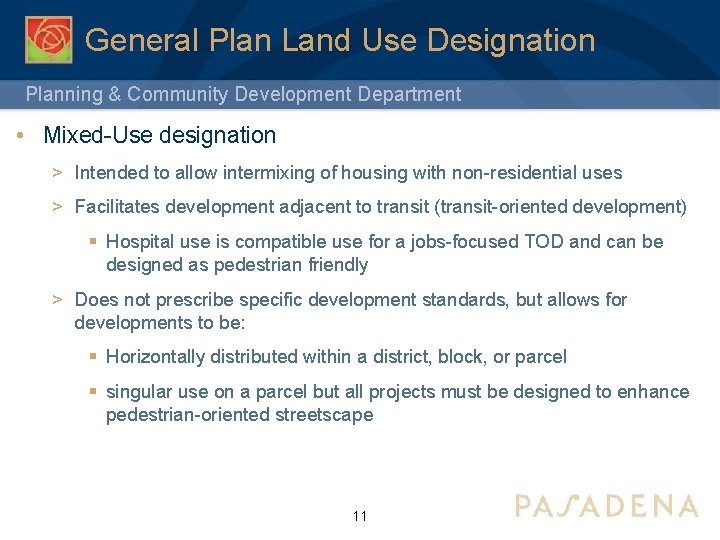 General Plan Land Use Designation

Planning & Community Development Department

• Mixed-Use designation

> Intended to allow intermixing of housing with non-residential uses

> Facilitates development adjacent to transit (transit-oriented development)

▪ Hospital use is compatible use for a jobs-focused TOD and can be designed as pedestrian friendly

> Does not prescribe specific development standards, but allows for developments to be:

▪ Horizontally distributed within a district, block, or parcel

▪ singular use on a parcel but all projects must be designed to enhance pedestrian-oriented streetscape

11

PASADENA